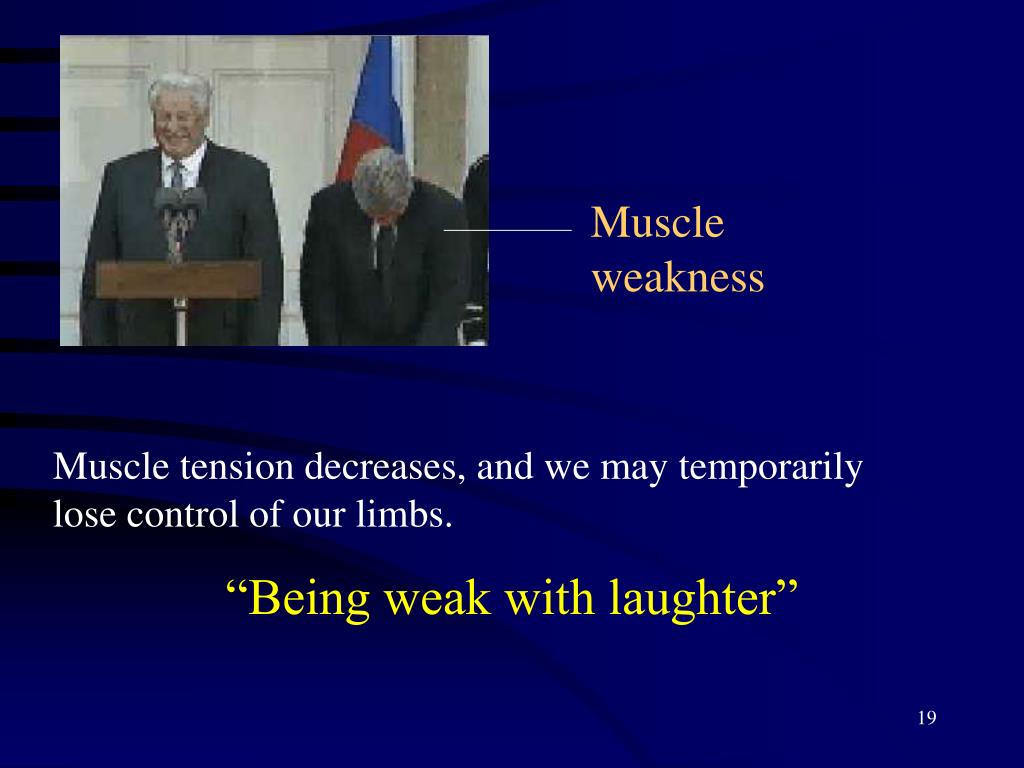 Muscle weakness

Muscle tension decreases, and we may temporarily lose control of our limbs.

“Being weak with laughter”

19